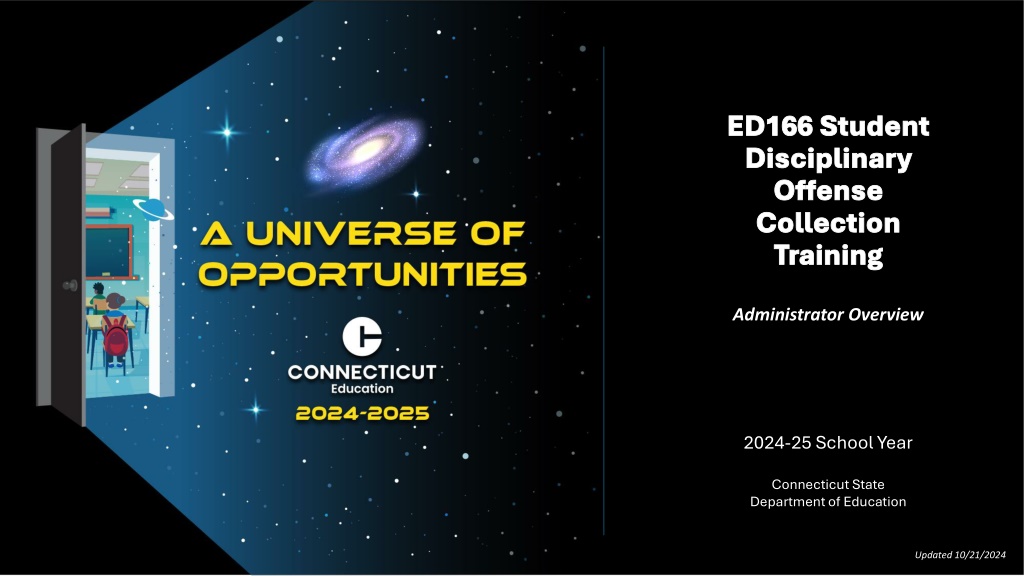 A UNIVERSE OF OPPORTUNITIES

CONNECTICUT
Education

2024-2025

ED166 Student Disciplinary Offense Collection Training

Administrator Overview

2024-25 School Year

Connecticut State Department of Education

Updated 10/21/2024